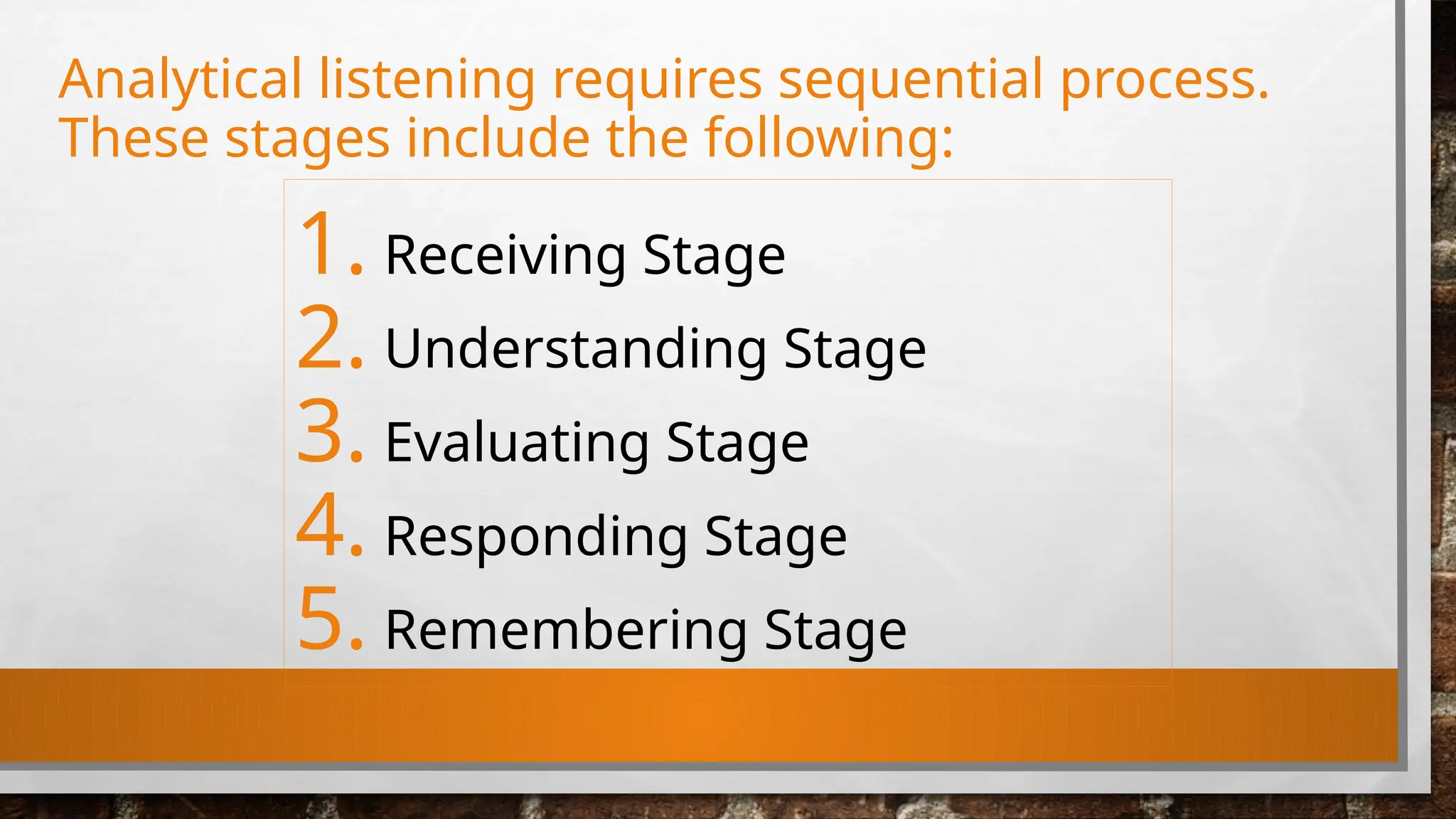 Analytical listening requires sequential process. These stages include the following:

1. Receiving Stage
2. Understanding Stage
3. Evaluating Stage
4. Responding Stage
5. Remembering Stage